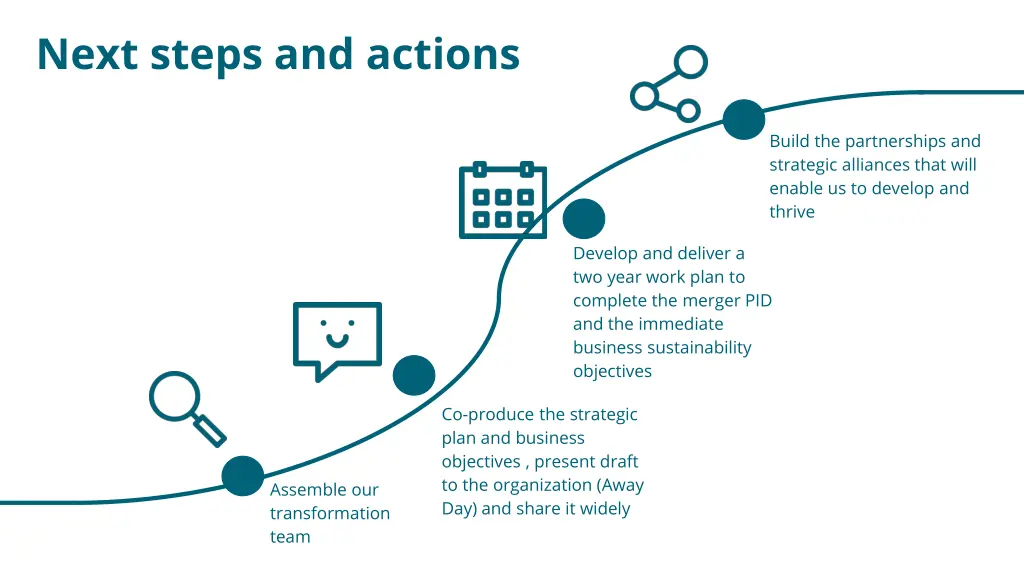 Next steps and actions

Assemble our transformation team

Co-produce the strategic plan and business objectives , present draft to the organization (Away Day) and share it widely

Develop and deliver a two year work plan to complete the merger PID and the immediate business sustainability objectives

Build the partnerships and strategic alliances that will enable us to develop and thrive